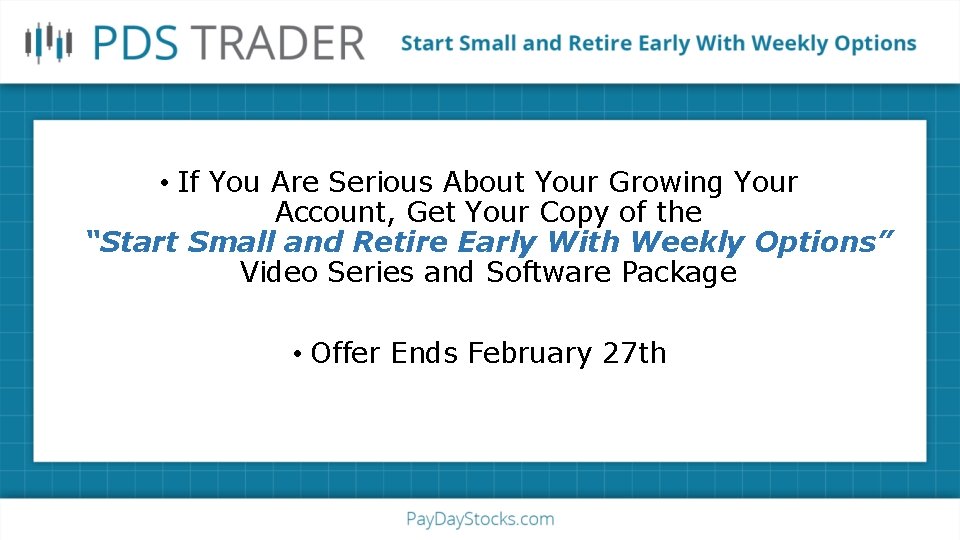 PDS TRADER

Start Small and Retire Early With Weekly Options

• If You Are Serious About Your Growing Your Account, Get Your Copy of the "Start Small and Retire Early With Weekly Options" Video Series and Software Package

• Offer Ends February 27th

PayDayStocks.com